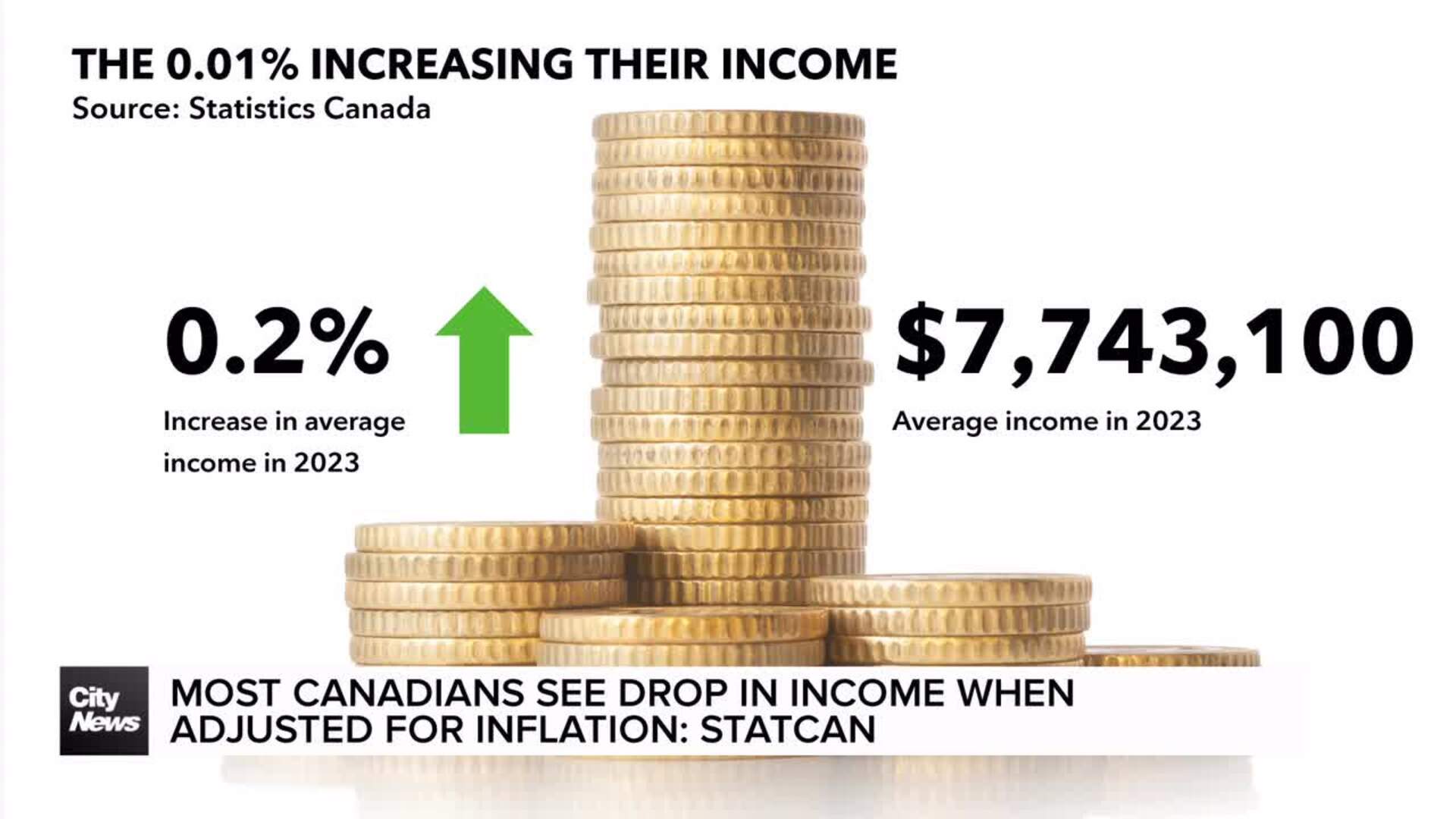 THE 0.01% INCREASING THEIR INCOME
Source: Statistics Canada

0.2%
Increase in average income in 2023

$7,743,100
Average income in 2023

City News

MOST CANADIANS SEE DROP IN INCOME WHEN ADJUSTED FOR INFLATION: STATCAN